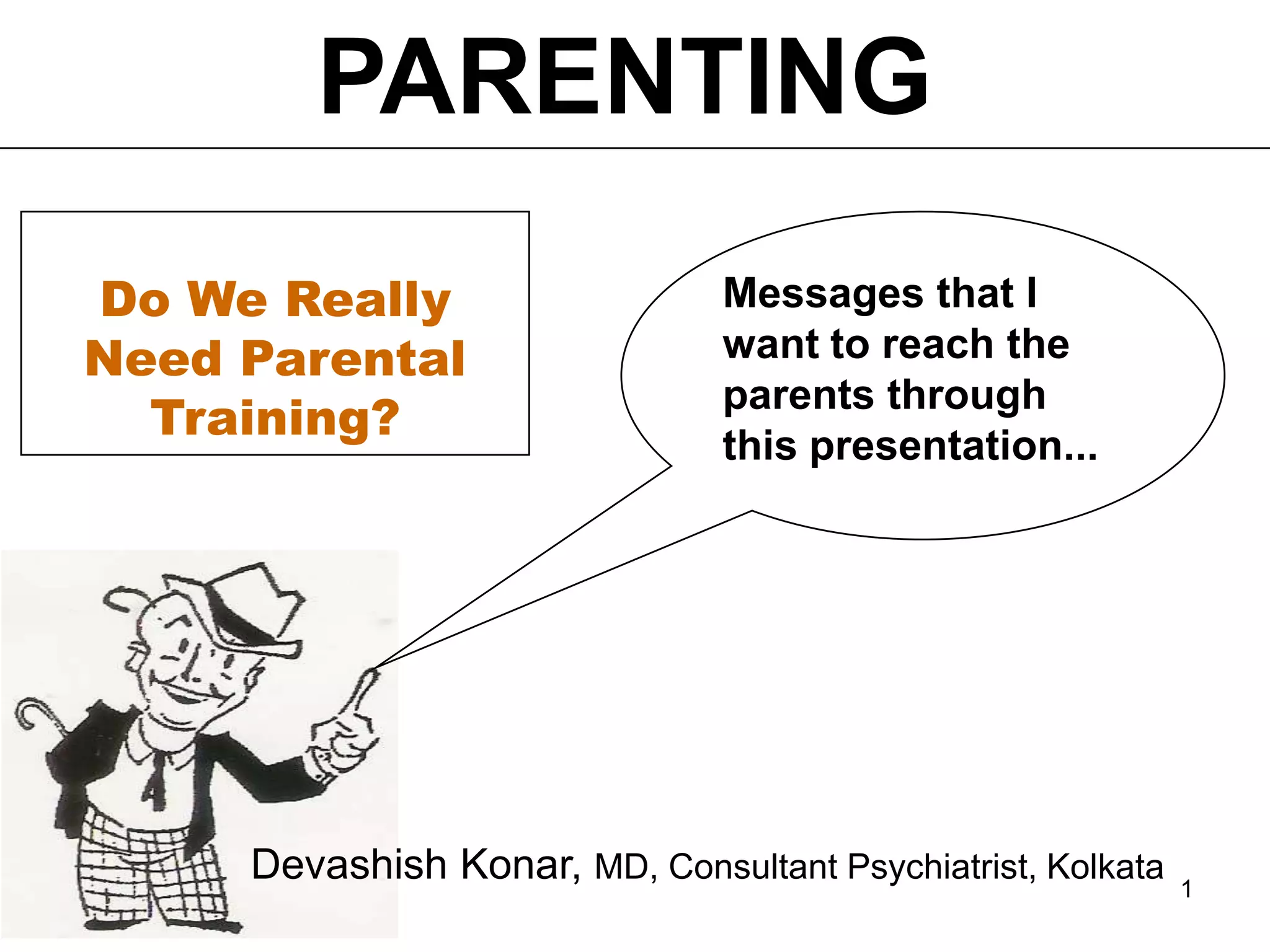 PARENTING

Do We Really Need Parental Training?

Messages that I want to reach the parents through this presentation...

Devashish Konar, MD, Consultant Psychiatrist, Kolkata

1